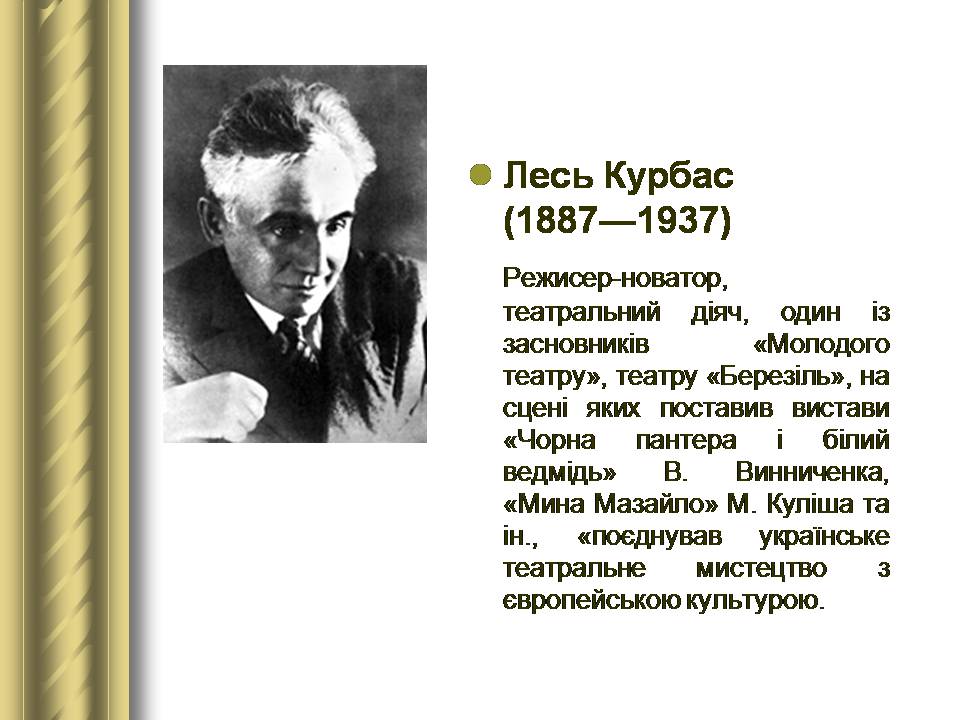 Лесь Курбас (1887—1937)

Режисер-новатор, театральний діяч, один із засновників «Молодого театру», театру «Березіль», на сцені яких поставив вистави «Чорна пантера і білий ведмідь» В. Винниченка, «Мина Мазайло» М. Куліша та ін., «поєднував українське театральне мистецтво з європейською культурою.